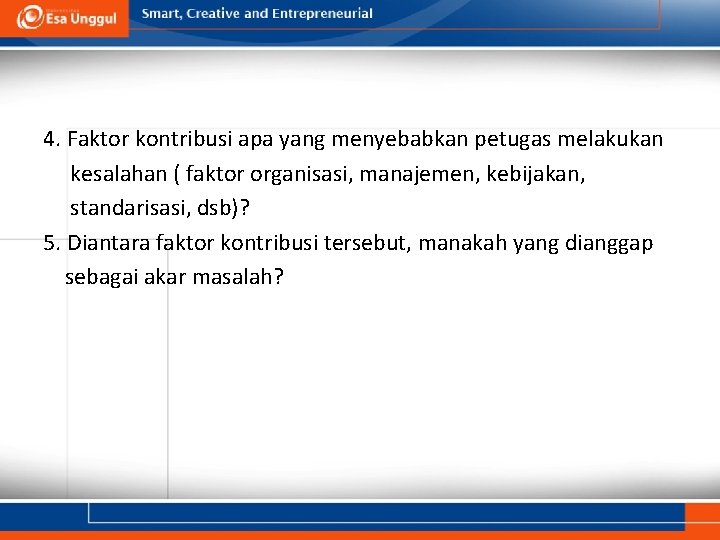 Esa Unggul

Smart, Creative and Entrepreneurial

4. Faktor kontribusi apa yang menyebabkan petugas melakukan kesalahan ( faktor organisasi, manajemen, kebijakan, standarisasi, dsb)?
5. Diantara faktor kontribusi tersebut, manakah yang dianggap sebagai akar masalah?